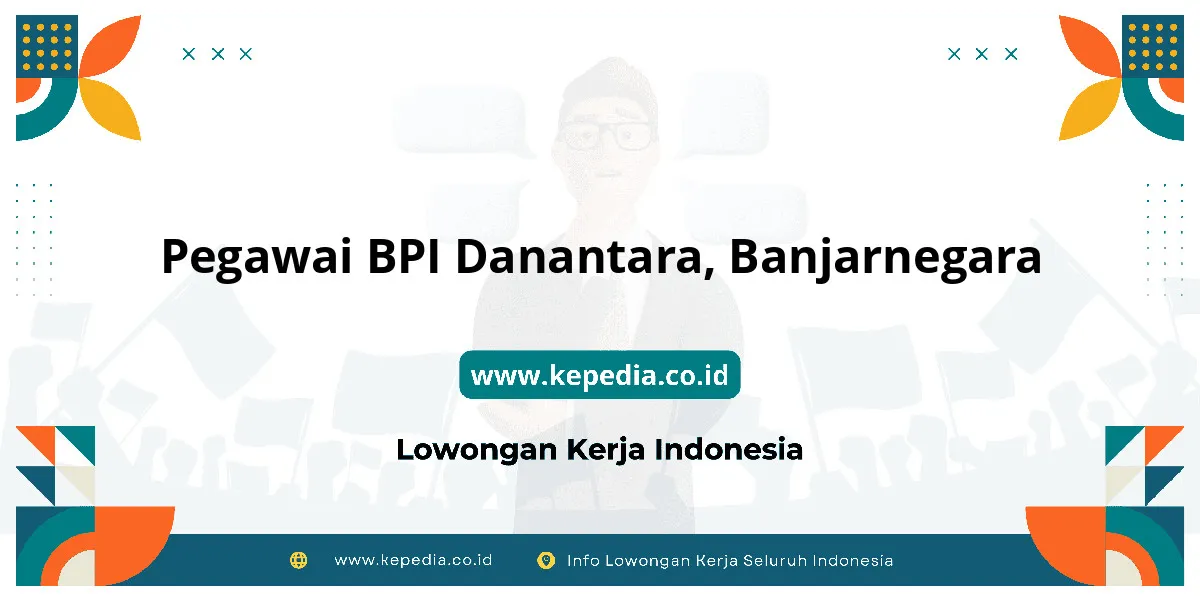 Pegawai BPI Danantara, Banjarnegara

www.kepedia.co.id

Lowongan Kerja Indonesia

www.kepedia.co.id Info Lowongan Kerja Seluruh Indonesia